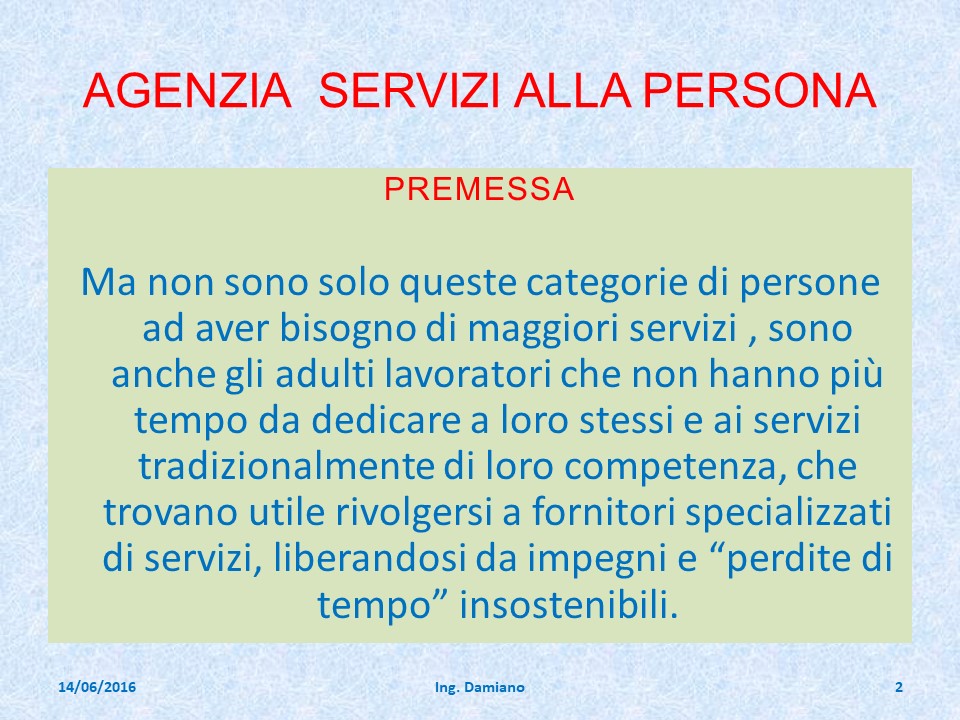 AGENZIA SERVIZI ALLA PERSONA

PREMESSA

Ma non sono solo queste categorie di persone ad aver bisogno di maggiori servizi , sono anche gli adulti lavoratori che non hanno più tempo da dedicare a loro stessi e ai servizi tradizionalmente di loro competenza, che trovano utile rivolgersi a fornitori specializzati di servizi, liberandosi da impegni e “perdite di tempo” insostenibili.

14/06/2016

Ing. Damiano

2